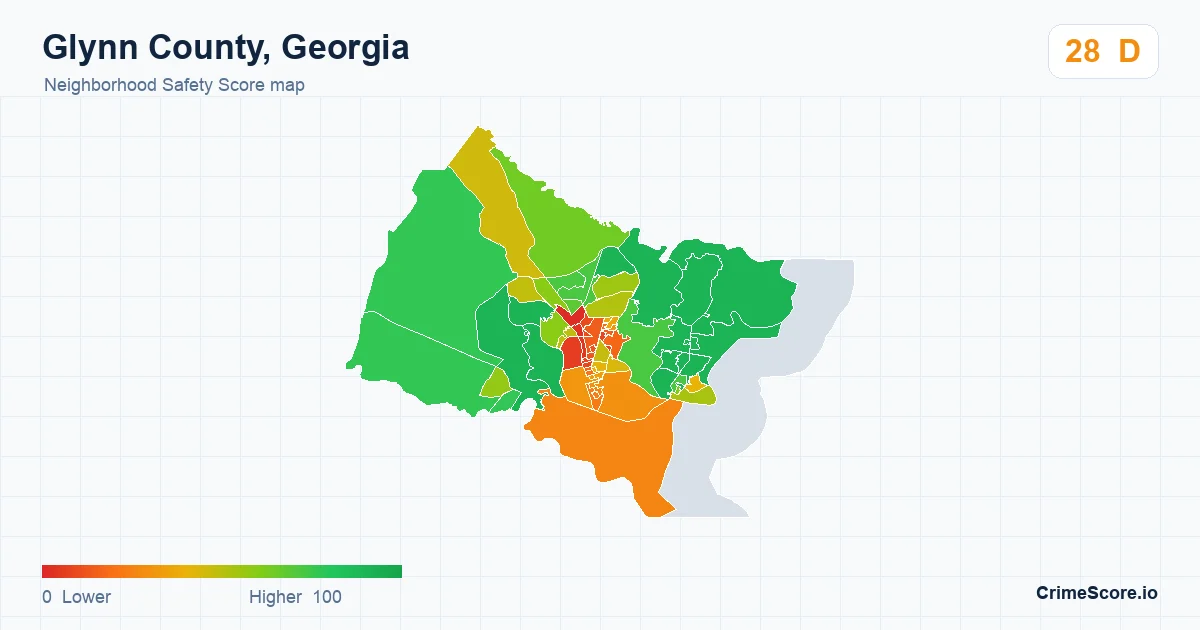 Glynn County, Georgia
Neighborhood Safety Score map

28 D

0 Lower
Higher 100

CrimeScore.io